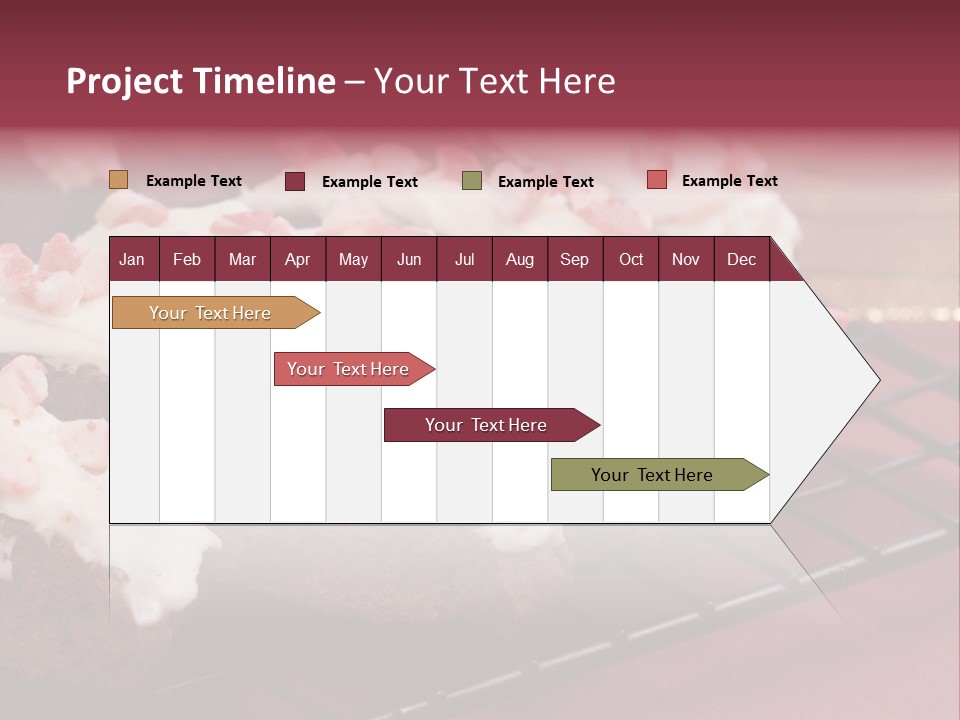 Project Timeline – Your Text Here

Example Text Example Text Example Text Example Text

| Jan | Feb | Mar | Apr | May | Jun | Jul | Aug | Sep | Oct | Nov | Dec |
|---|---|---|---|---|---|---|---|---|---|---|---|

Your Text Here

Your Text Here

Your Text Here

Your Text Here